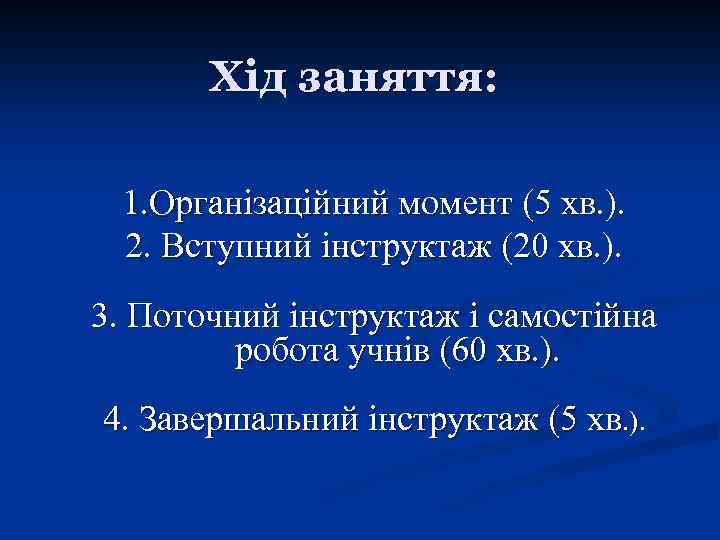 Хід заняття:

1.Організаційний момент (5 хв.).
2. Вступний інструктаж (20 хв.).

3. Поточний інструктаж і самостійна робота учнів (60 хв.).

4. Завершальний інструктаж (5 хв.).